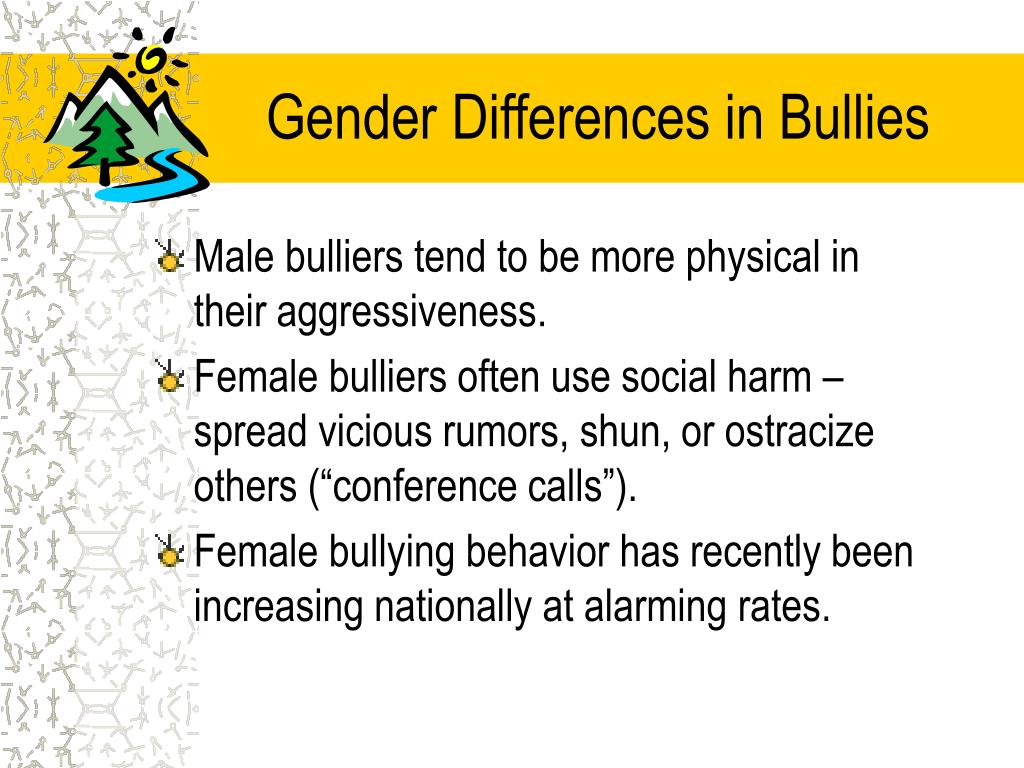 Gender Differences in Bullies

Male bulliers tend to be more physical in their aggressiveness.

Female bulliers often use social harm – spread vicious rumors, shun, or ostracize others (“conference calls”).

Female bullying behavior has recently been increasing nationally at alarming rates.